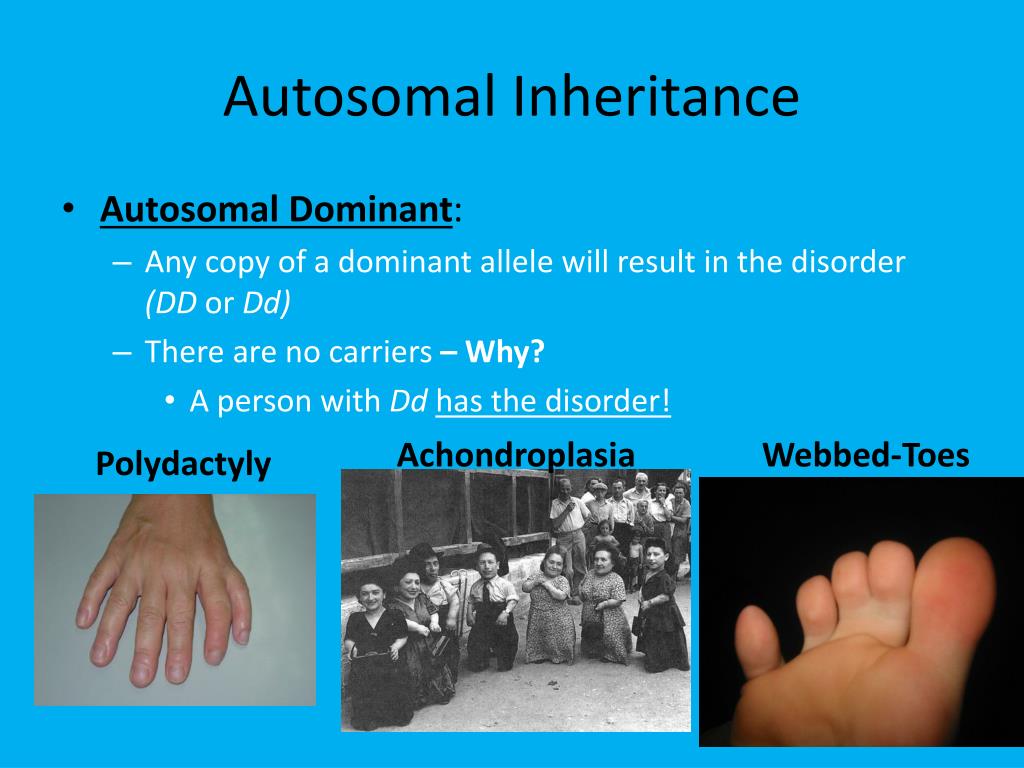 Autosomal Inheritance

• Autosomal Dominant:
– Any copy of a dominant allele will result in the disorder (DD or Dd)
– There are no carriers – Why?
• A person with Dd has the disorder!

Polydactyly

Achondroplasia

Webbed-Toes